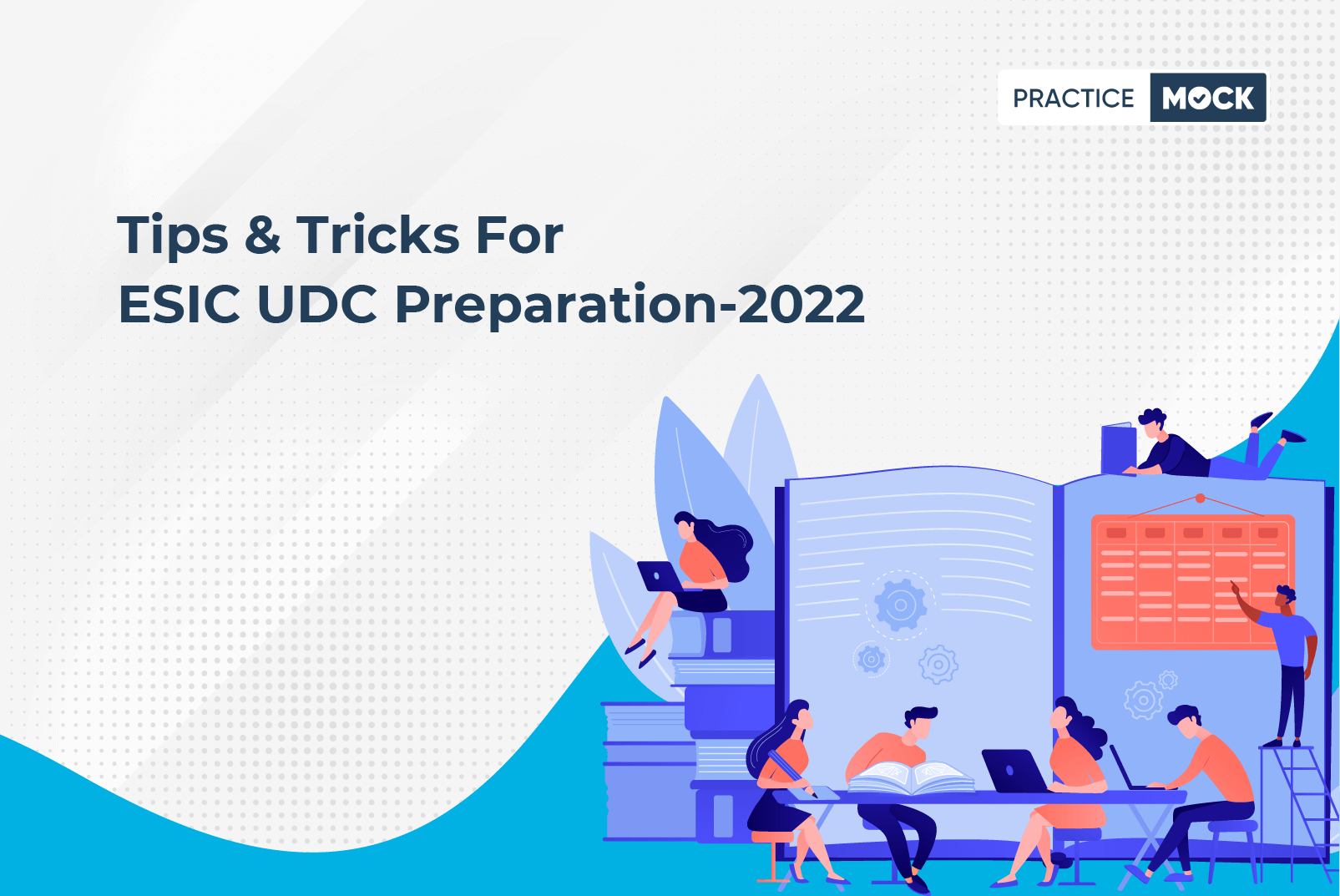 PRACTICE MOCK

Tips & Tricks For
ESIC UDC Preparation-2022